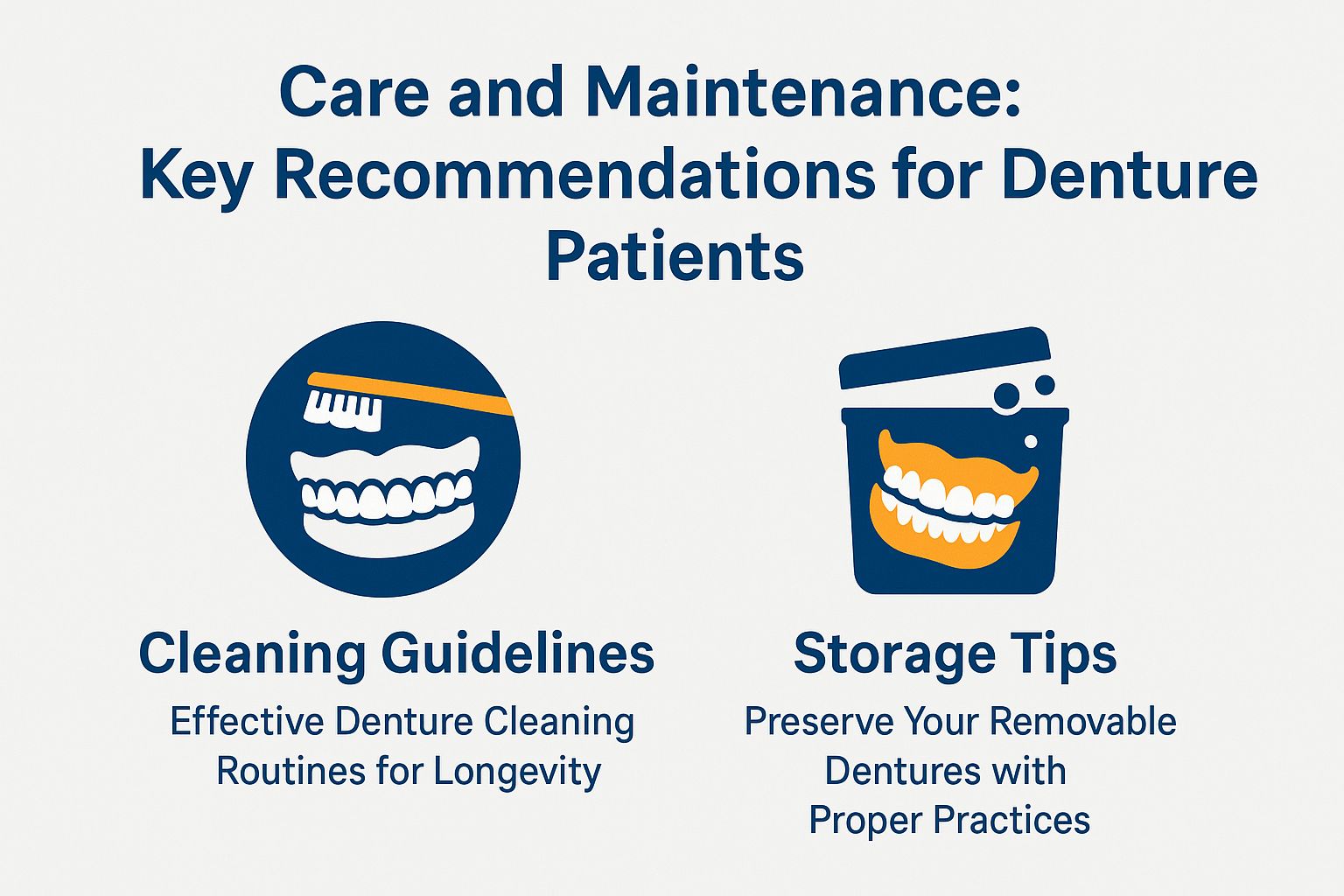 Care and Maintenance: Key Recommendations for Denture Patients

Cleaning Guidelines

Effective Denture Cleaning Routines for Longevity

Storage Tips

Preserve Your Removable Dentures with Proper Practices